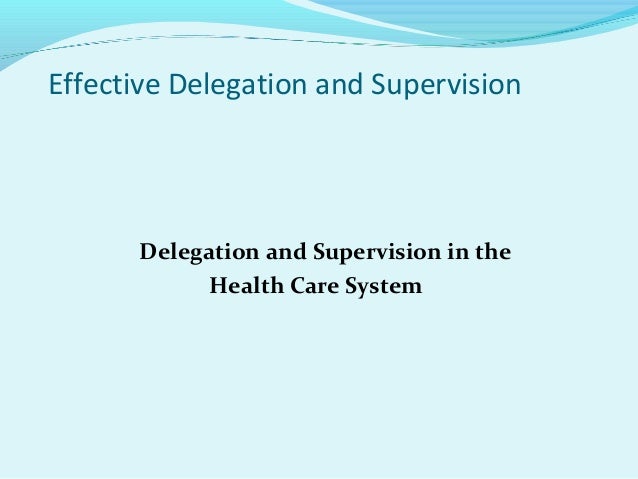 Effective Delegation and Supervision

Delegation and Supervision in the Health Care System